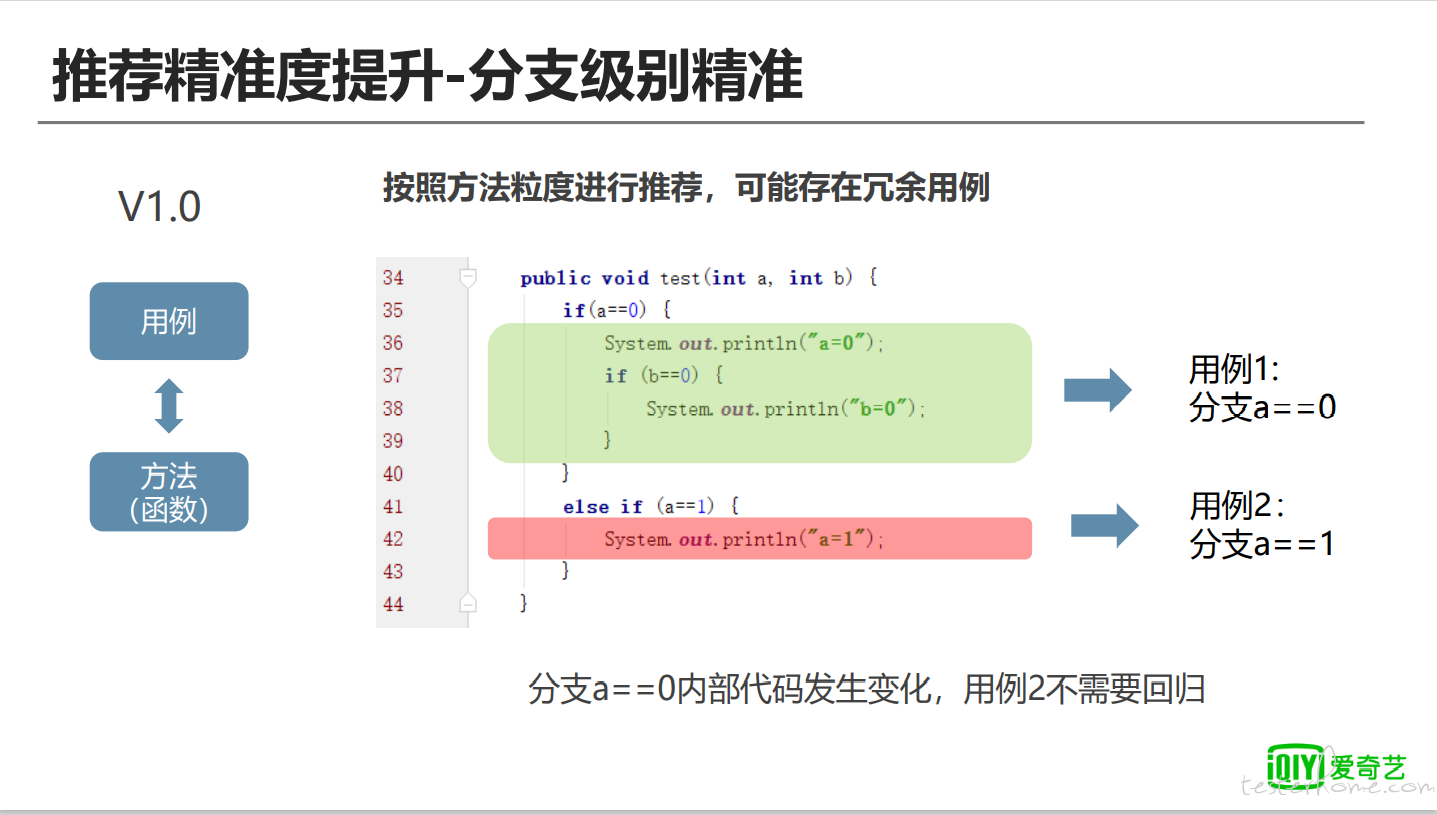 推荐精准度提升-分支级别精准

V1.0

用例

方法
(函数)

按照方法粒度进行推荐，可能存在冗余用例

34 public void test(int a, int b) {
35 if(a==0) {
36 System.out.println("a=0");
37 if (b==0) {
38 System.out.println("b=0");
39 }
40 }
41 else if (a==1) {
42 System.out.println("a=1");
43 }
44 }

用例1:
分支a==0

用例2:
分支a==1

分支a==0内部代码发生变化，用例2不需要回归

iQIYI 爱奇艺

testerhome.com